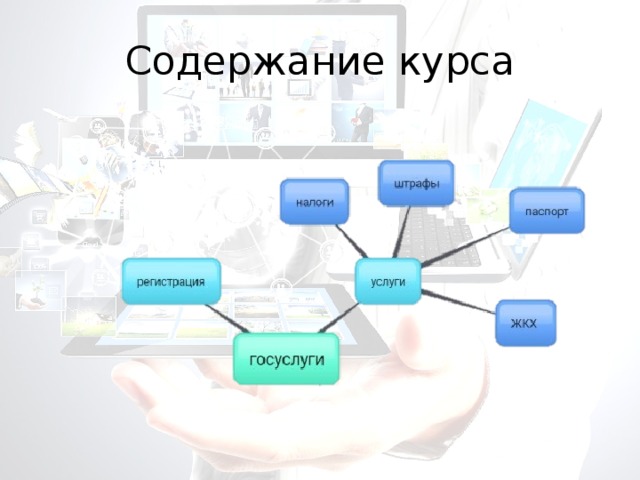 Содержание курса

налоги

штрафы

паспорт

регистрация

услуги

ЖКХ

госуслуги